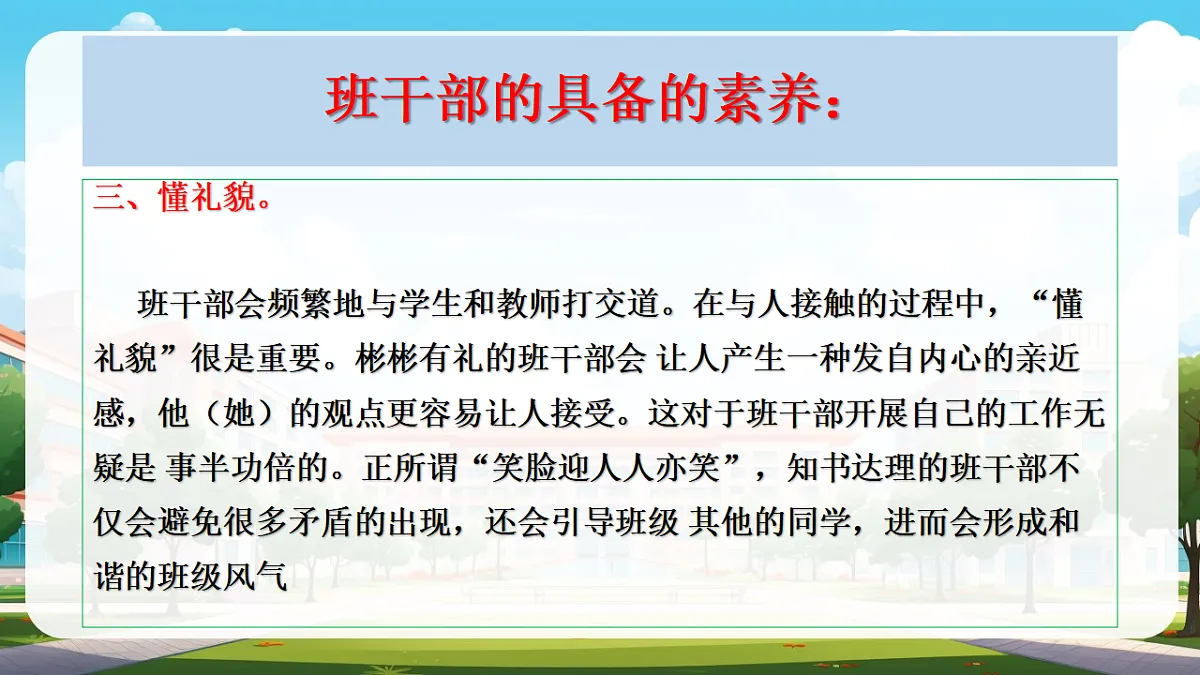 班干部的具备的素养：

三、懂礼貌。

班干部会频繁地与学生和教师打交道。在与人接触的过程中，“懂礼貌”很是重要。彬彬有礼的班干部会 让人产生一种发自内心的亲近感，他（她）的观点更容易让人接受。这对于班干部开展自己的工作无疑是 事半功倍的。正所谓“笑脸迎人人亦笑”，知书达理的班干部不仅会避免很多矛盾的出现，还会引导班级 其他的同学，进而会形成和谐的班级风气